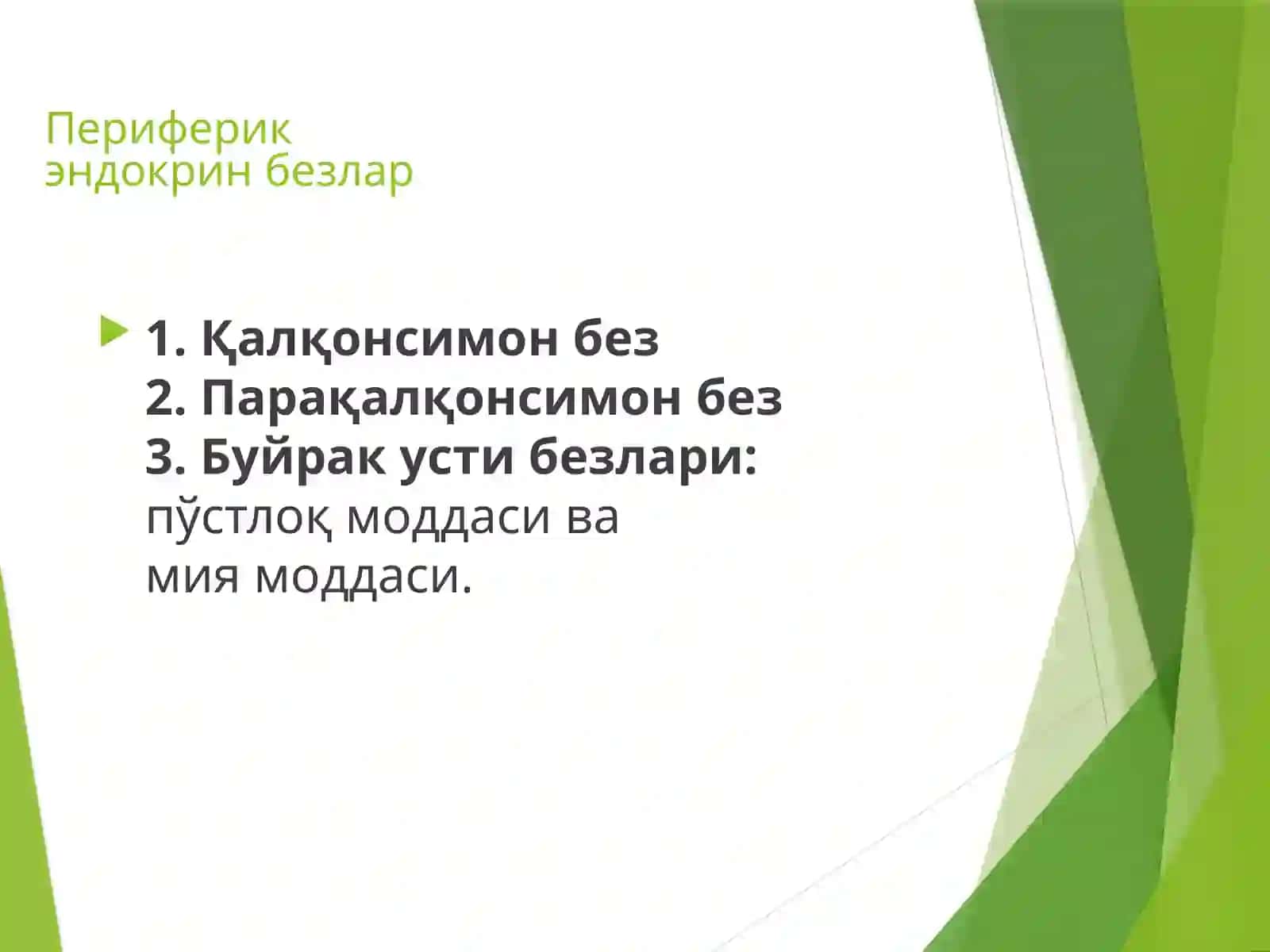 Периферик
эндокрин безлар

1. Қалқонсимон без
2. Парақалқонсимон без
3. Буйрак усти безлари: пўстлоқ моддаси ва мия моддаси.